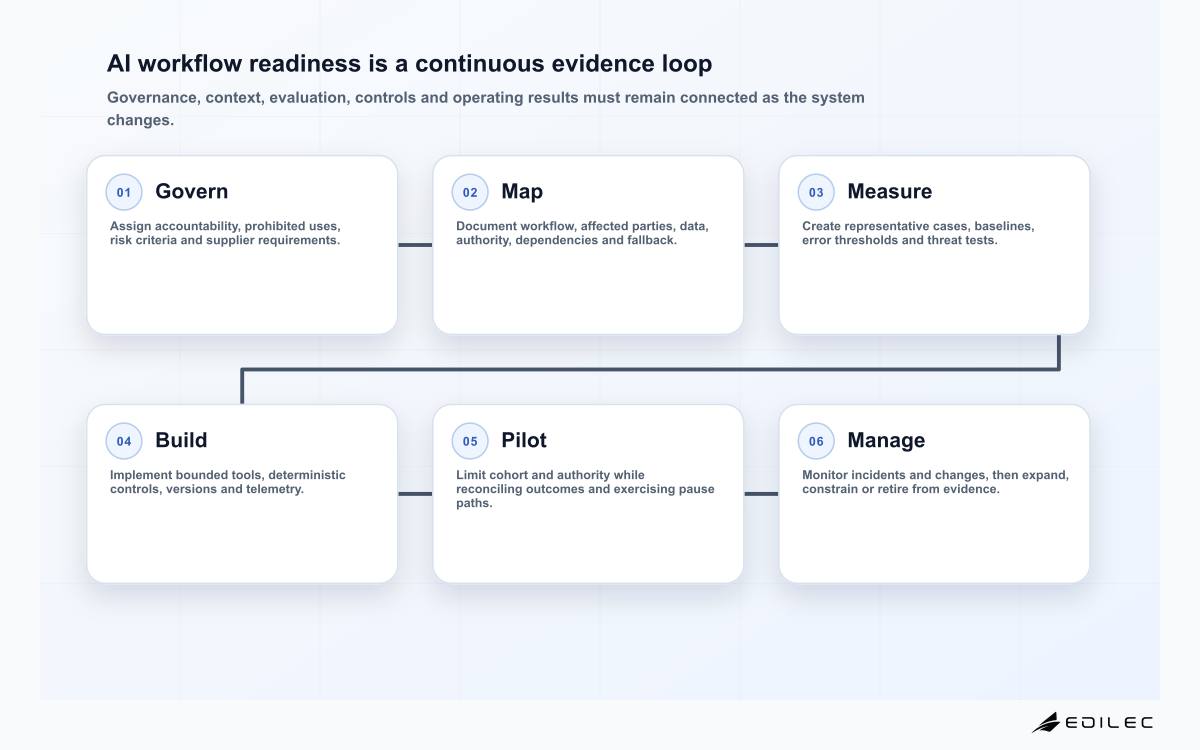 AI workflow readiness is a continuous evidence loop

Governance, context, evaluation, controls and operating results must remain connected as the system changes.

01 Govern

Assign accountability, prohibited uses, risk criteria and supplier requirements.

02 Map

Document workflow, affected parties, data, authority, dependencies and fallback.

03 Measure

Create representative cases, baselines, error thresholds and threat tests.

04 Build

Implement bounded tools, deterministic controls, versions and telemetry.

05 Pilot

Limit cohort and authority while reconciling outcomes and exercising pause paths.

06 Manage

Monitor incidents and changes, then expand, constrain or retire from evidence.

EDILEC